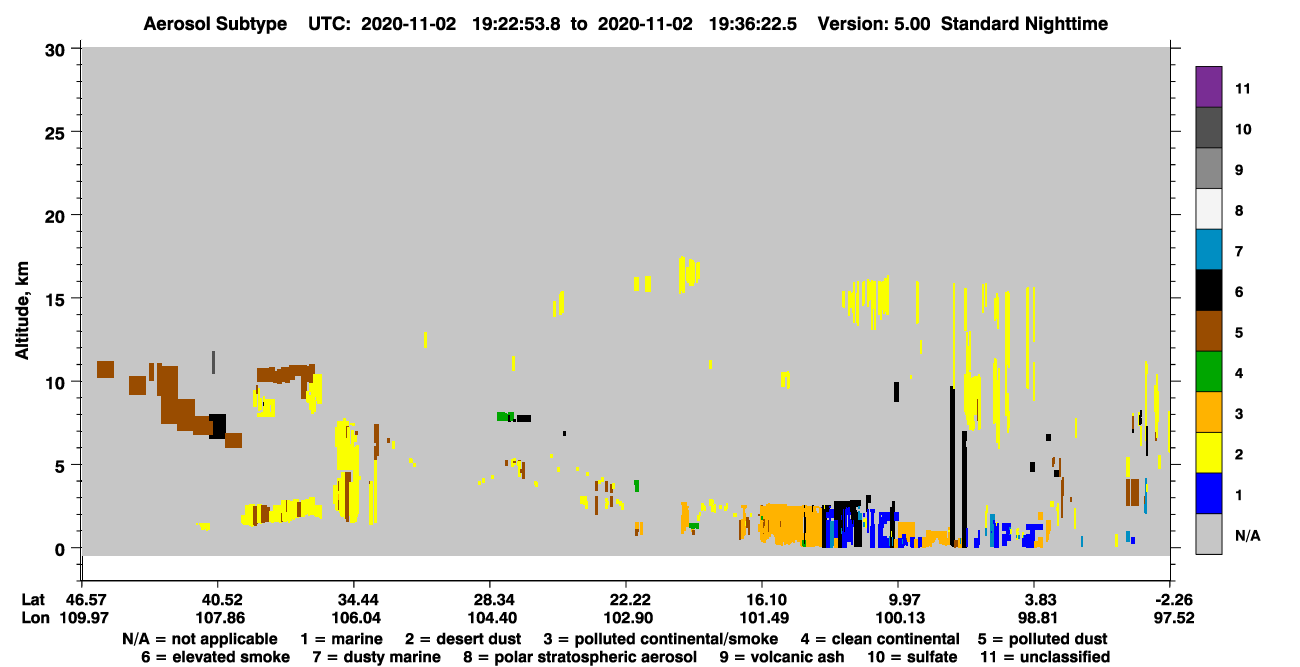 Aerosol Subtype UTC: 2020-11-02 19:22:53.8 to 2020-11-02 19:36:22.5 Version: 5.00 Standard Nighttime

Altitude, km

30
25
20
15
10
5
0

11
10
9
8
7
6
5
4
3
2
1
N/A

| Lat | 46.57 | 40.52 | 34.44 | 28.34 | 22.22 | 16.10 | 9.97 | 3.83 | -2.26 |
|---|---|---|---|---|---|---|---|---|---|
| Lon | 109.97 | 107.86 | 106.04 | 104.40 | 102.90 | 101.49 | 100.13 | 98.81 | 97.52 |

N/A = not applicable 1 = marine 2 = desert dust 3 = polluted continental/smoke 4 = clean continental 5 = polluted dust
6 = elevated smoke 7 = dusty marine 8 = polar stratospheric aerosol 9 = volcanic ash 10 = sulfate 11 = unclassified